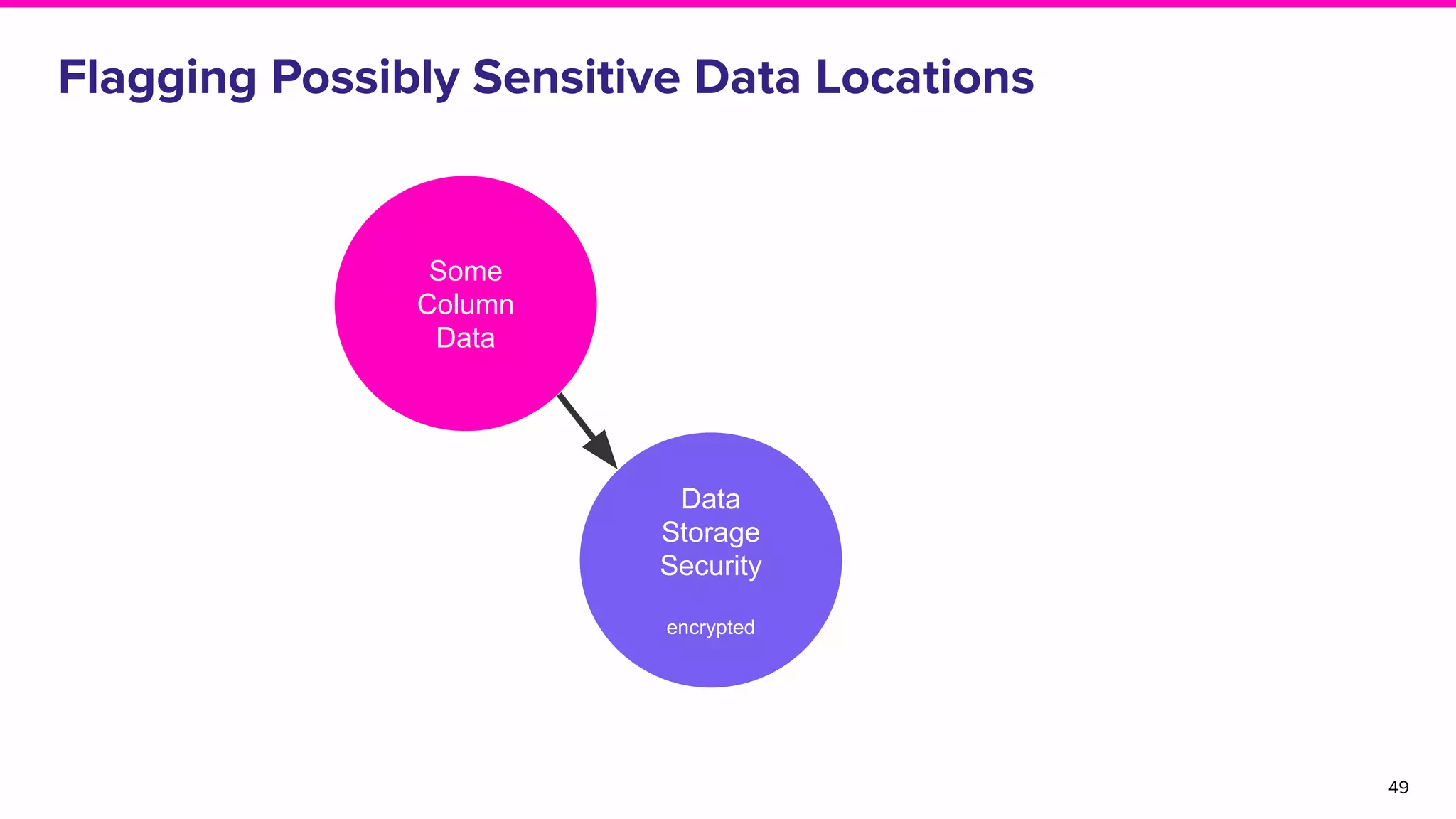 Flagging Possibly Sensitive Data Locations

Some Column Data

Data Storage Security

encrypted

49